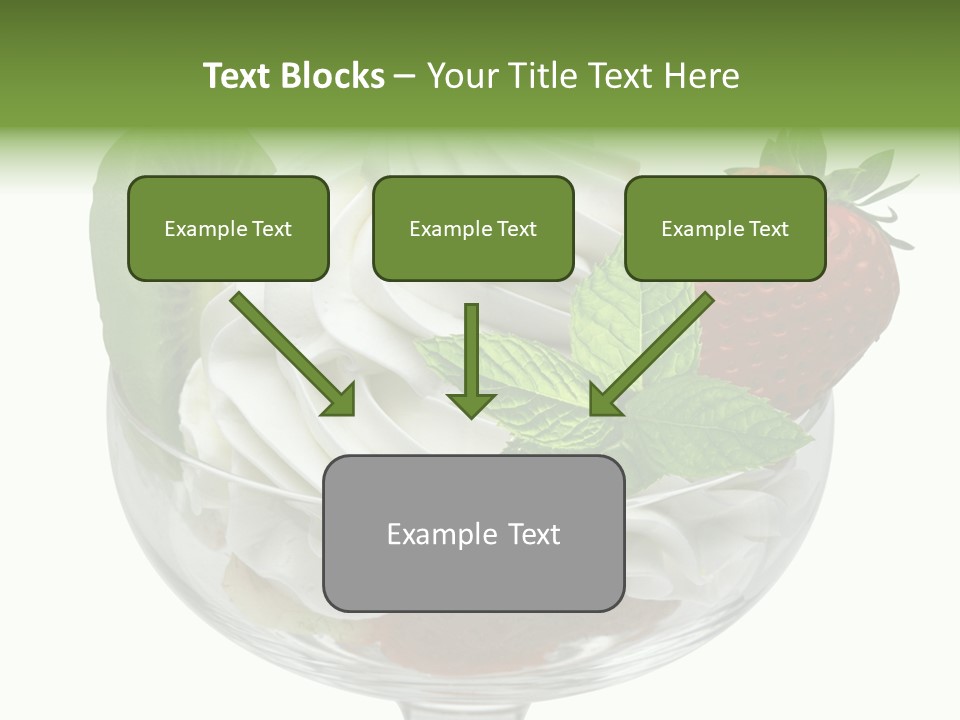 Text Blocks – Your Title Text Here

Example Text

Example Text

Example Text

Example Text